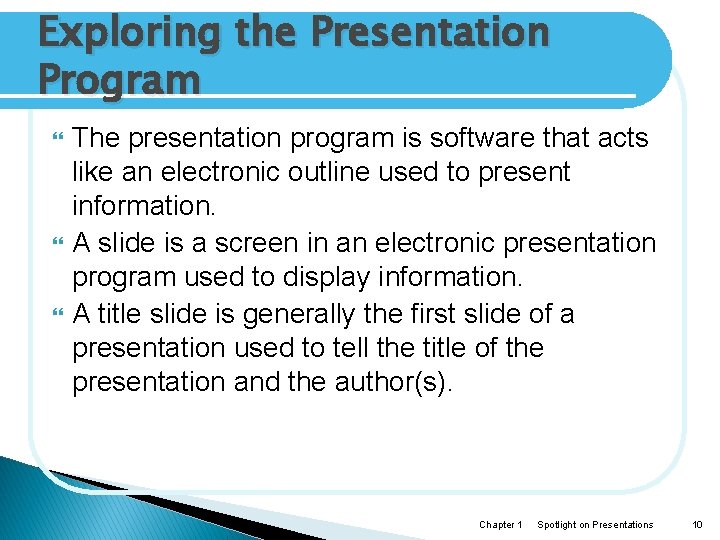 Exploring the Presentation Program

The presentation program is software that acts like an electronic outline used to present information.

A slide is a screen in an electronic presentation program used to display information.

A title slide is generally the first slide of a presentation used to tell the title of the presentation and the author(s).

Chapter 1 Spotlight on Presentations 10